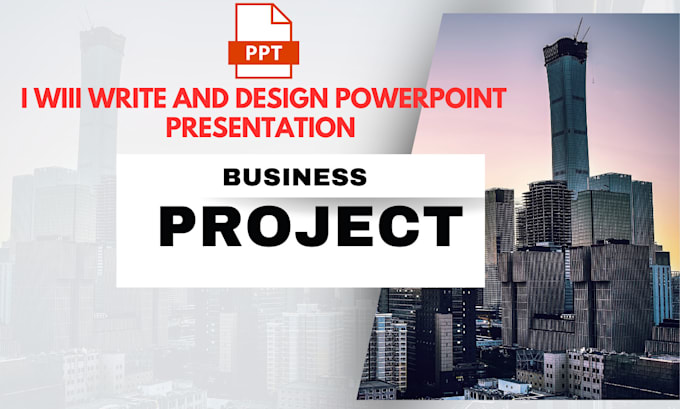 PPT

I WIII WRITE AND DESIGN POWERPOINT PRESENTATION

BUSINESS

PROJECT